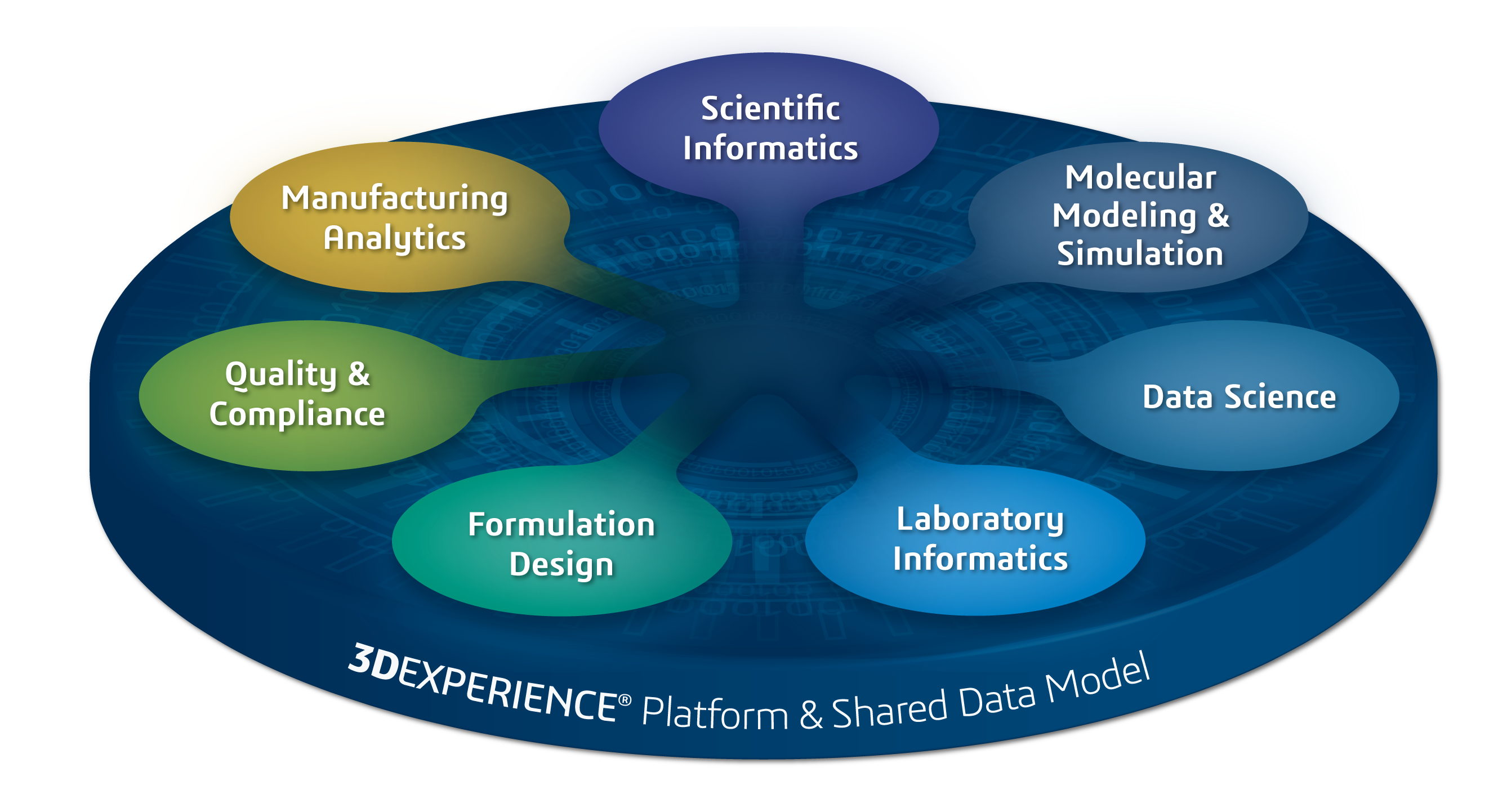 Scientific Informatics

Manufacturing Analytics

Molecular Modeling & Simulation

Quality & Compliance

Data Science

Formulation Design

Laboratory Informatics

3DEXPERIENCE® Platform & Shared Data Model